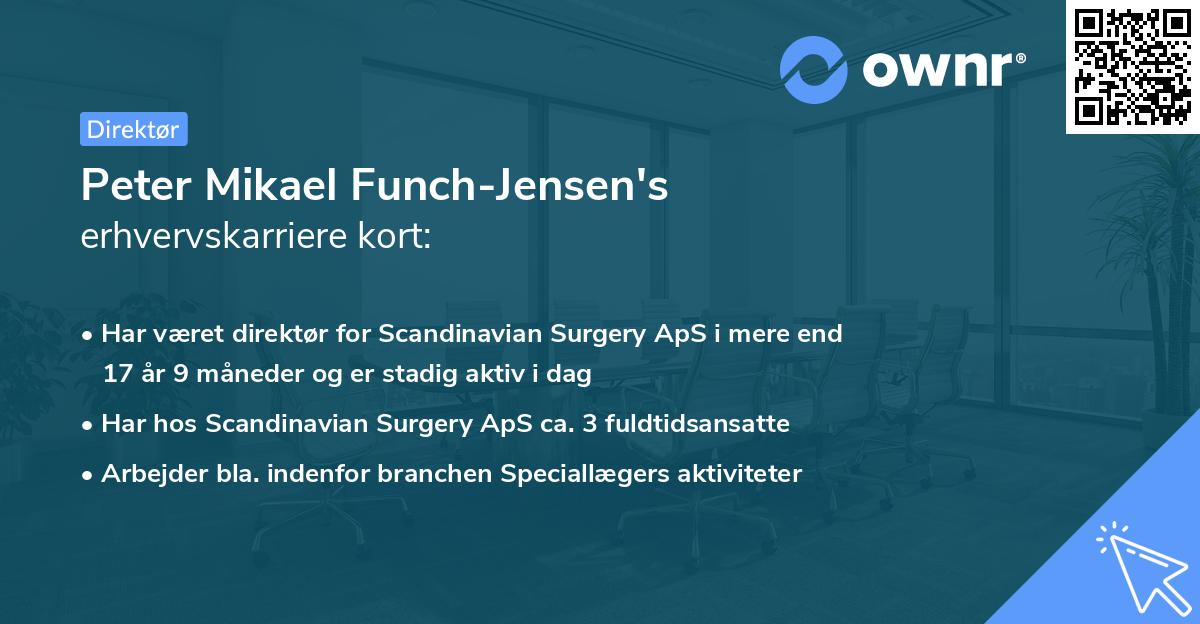 ownr®

Direktør

Peter Mikael Funch-Jensen's
erhvervskarriere kort:

• Har været direktør for Scandinavian Surgery ApS i mere end 17 år 9 måneder og er stadig aktiv i dag

• Har hos Scandinavian Surgery ApS ca. 3 fuldtidsansatte

• Arbejder bla. indenfor branchen Speciallægers aktiviteter